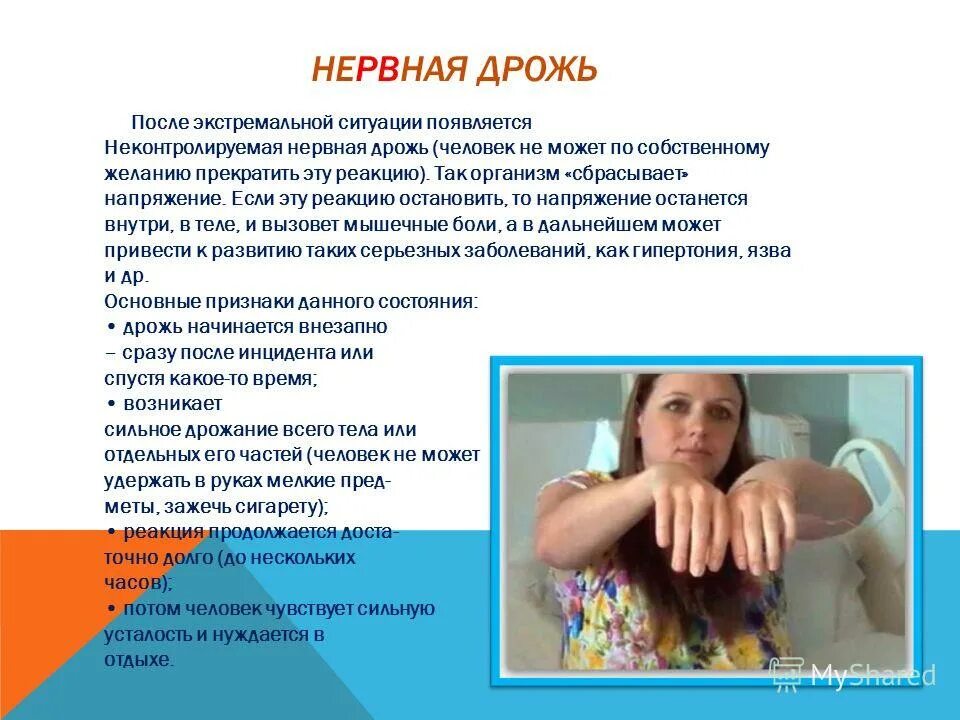 НЕРВНАЯ ДРОЖЬ

После экстремальной ситуации появляется Неконтролируемая нервная дрожь (человек не может по собственному желанию прекратить эту реакцию). Так организм «сбрасывает» напряжение. Если эту реакцию остановить, то напряжение останется внутри, в теле, и вызовет мышечные боли, а в дальнейшем может привести к развитию таких серьезных заболеваний, как гипертония, язва и др.
Основные признаки данного состояния:
• дрожь начинается внезапно – сразу после инцидента или спустя какое-то время;
• возникает сильное дрожание всего тела или отдельных его частей (человек не может удержать в руках мелкие предметы, зажечь сигарету);
• реакция продолжается достаточно долго (до нескольких часов);
• потом человек чувствует сильную усталость и нуждается в отдыхе.

MyShared